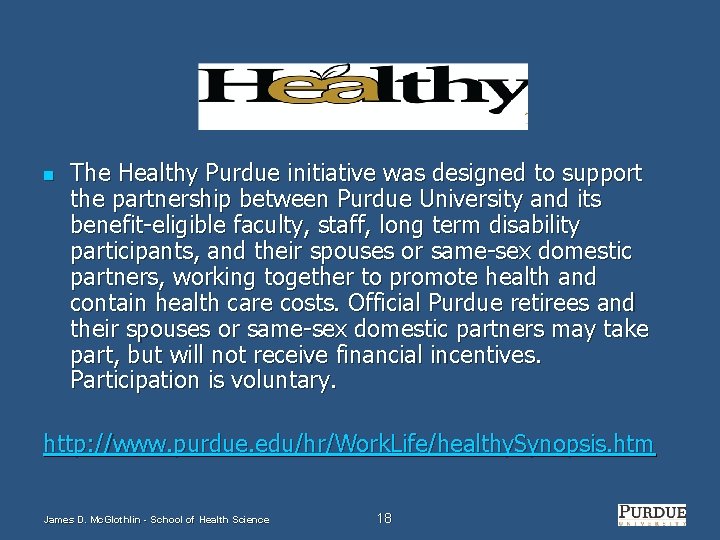 Healthy

The Healthy Purdue initiative was designed to support the partnership between Purdue University and its benefit-eligible faculty, staff, long term disability participants, and their spouses or same-sex domestic partners, working together to promote health and contain health care costs. Official Purdue retirees and their spouses or same-sex domestic partners may take part, but will not receive financial incentives. Participation is voluntary.

http://www.purdue.edu/hr/WorkLife/healthySynopsis.htm

James D. McGlothlin - School of Health Science

18

PURDUE
UNIVERSITY